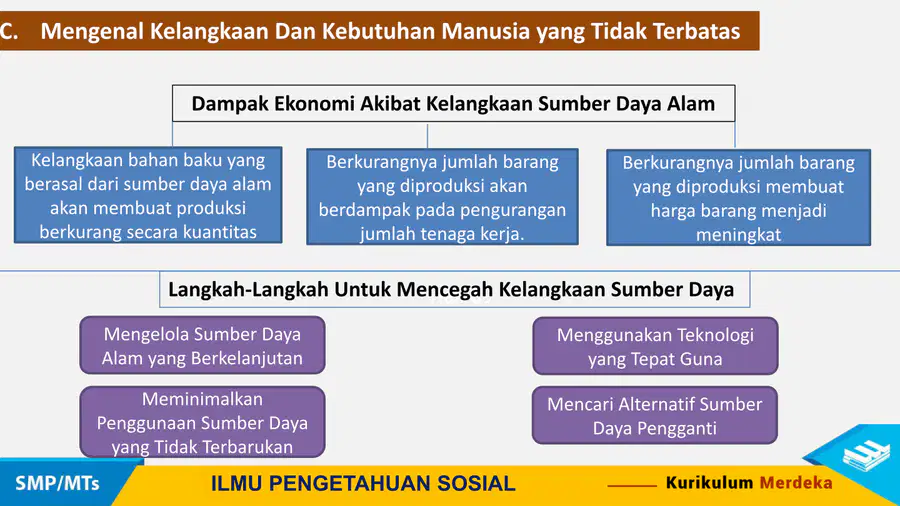 C. Mengenal Kelangkaan Dan Kebutuhan Manusia yang Tidak Terbatas

Dampak Ekonomi Akibat Kelangkaan Sumber Daya Alam

Kelangkaan bahan baku yang berasal dari sumber daya alam akan membuat produksi berkurang secara kuantitas

Berkurangnya jumlah barang yang diproduksi akan berdampak pada pengurangan jumlah tenaga kerja.

Berkurangnya jumlah barang yang diproduksi membuat harga barang menjadi meningkat

Langkah-Langkah Untuk Mencegah Kelangkaan Sumber Daya

Mengelola Sumber Daya Alam yang Berkelanjutan

Meminimalkan Penggunaan Sumber Daya yang Tidak Terbarukan

Menggunakan Teknologi yang Tepat Guna

Mencari Alternatif Sumber Daya Pengganti

SMP/MTs

ILMU PENGETAHUAN SOSIAL

Kurikulum Merdeka